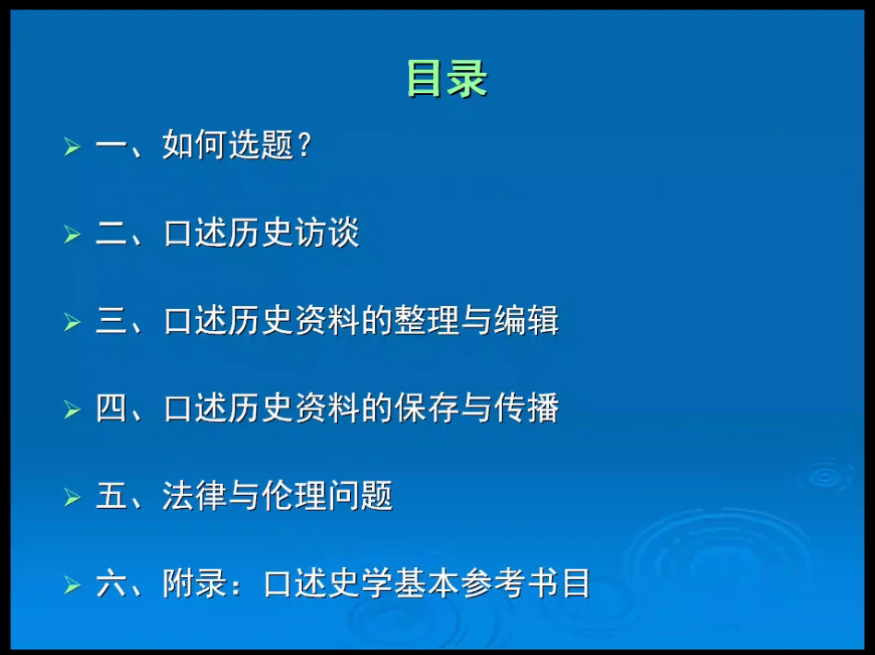 目录

一、如何选题？

二、口述历史访谈

三、口述历史资料的整理与编辑

四、口述历史资料的保存与传播

五、法律与伦理问题

六、附录：口述史学基本参考书目